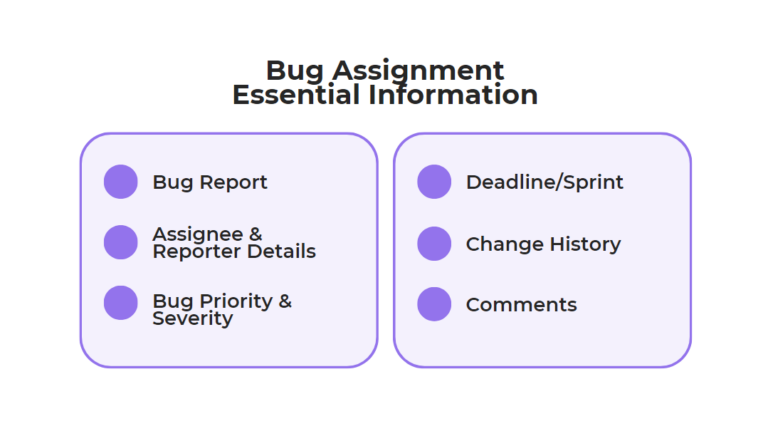 Bug Assignment
Essential Information

Bug Report

Assignee & Reporter Details

Bug Priority & Severity

Deadline/Sprint

Change History

Comments